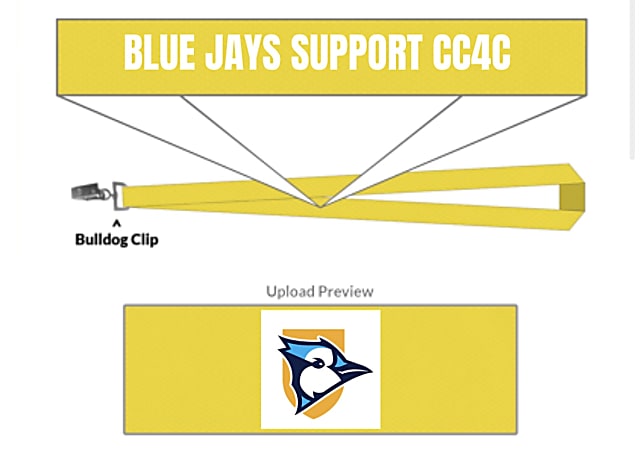 BLUE JAYS SUPPORT CC4C

^
Bulldog Clip

Upload Preview